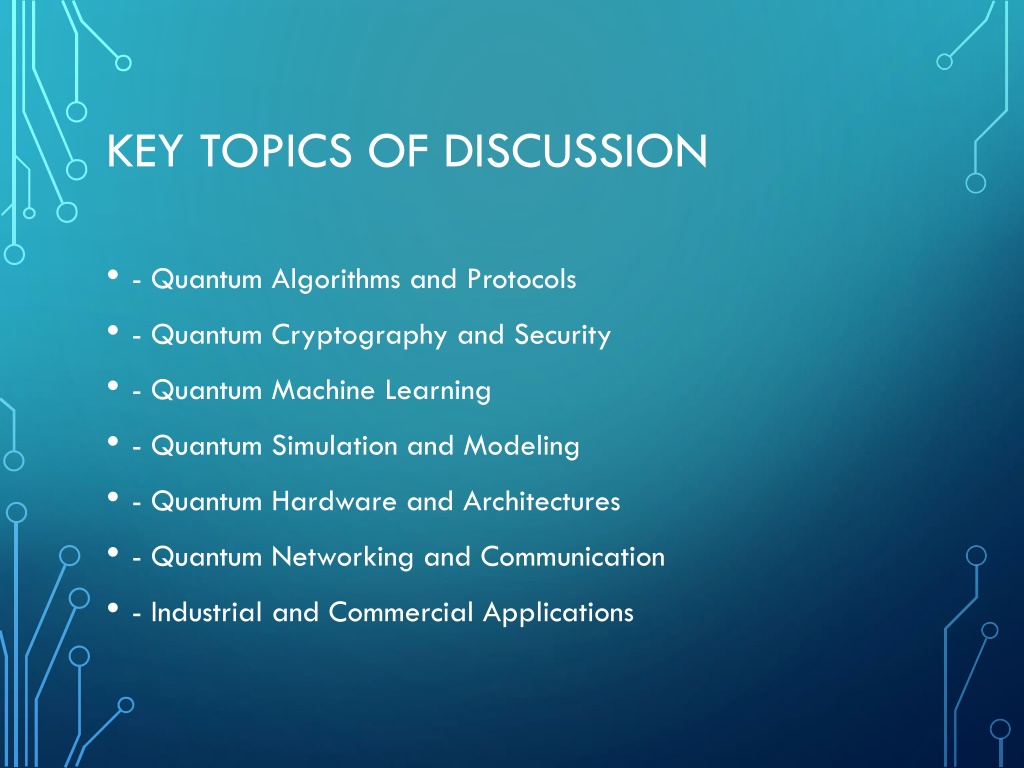 KEY TOPICS OF DISCUSSION

• - Quantum Algorithms and Protocols
• - Quantum Cryptography and Security
• - Quantum Machine Learning
• - Quantum Simulation and Modeling
• - Quantum Hardware and Architectures
• - Quantum Networking and Communication
• - Industrial and Commercial Applications